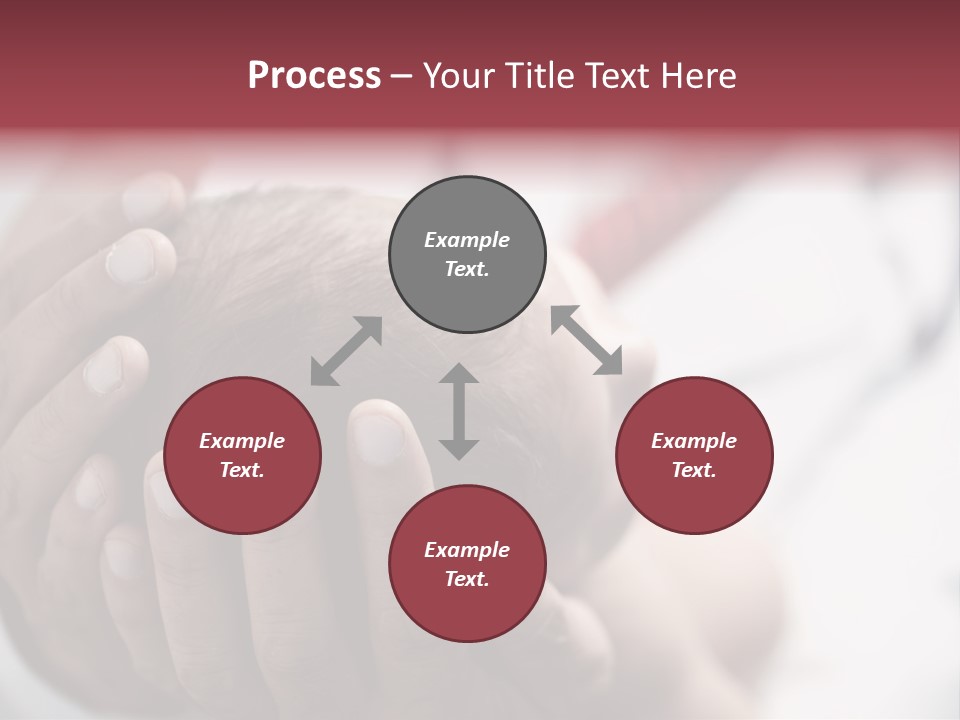 Process – Your Title Text Here

Example Text.

Example Text.

Example Text.

Example Text.